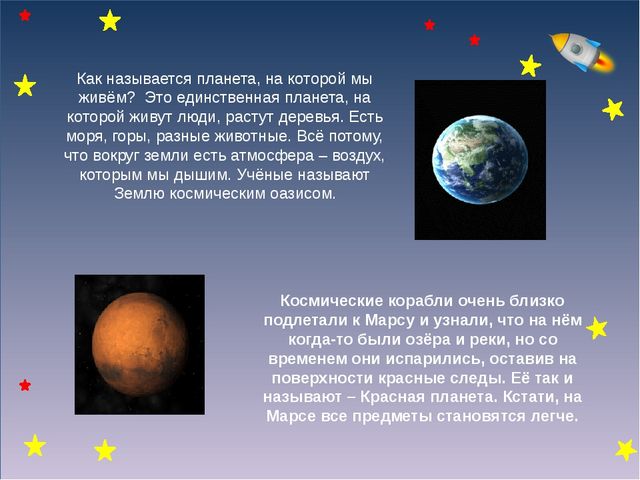 Как называется планета, на которой мы живём?  Это единственная планета, на которой живут люди, растут деревья. Есть моря, горы, разные животные. Всё потому, что вокруг земли есть атмосфера – воздух, которым мы дышим. Учёные называют Землю космическим оазисом.

Космические корабли очень близко подлетали к Марсу и узнали, что на нём когда-то были озёра и реки, но со временем они испарились, оставив на поверхности красные следы. Её так и называют – Красная планета. Кстати, на Марсе все предметы становятся легче.